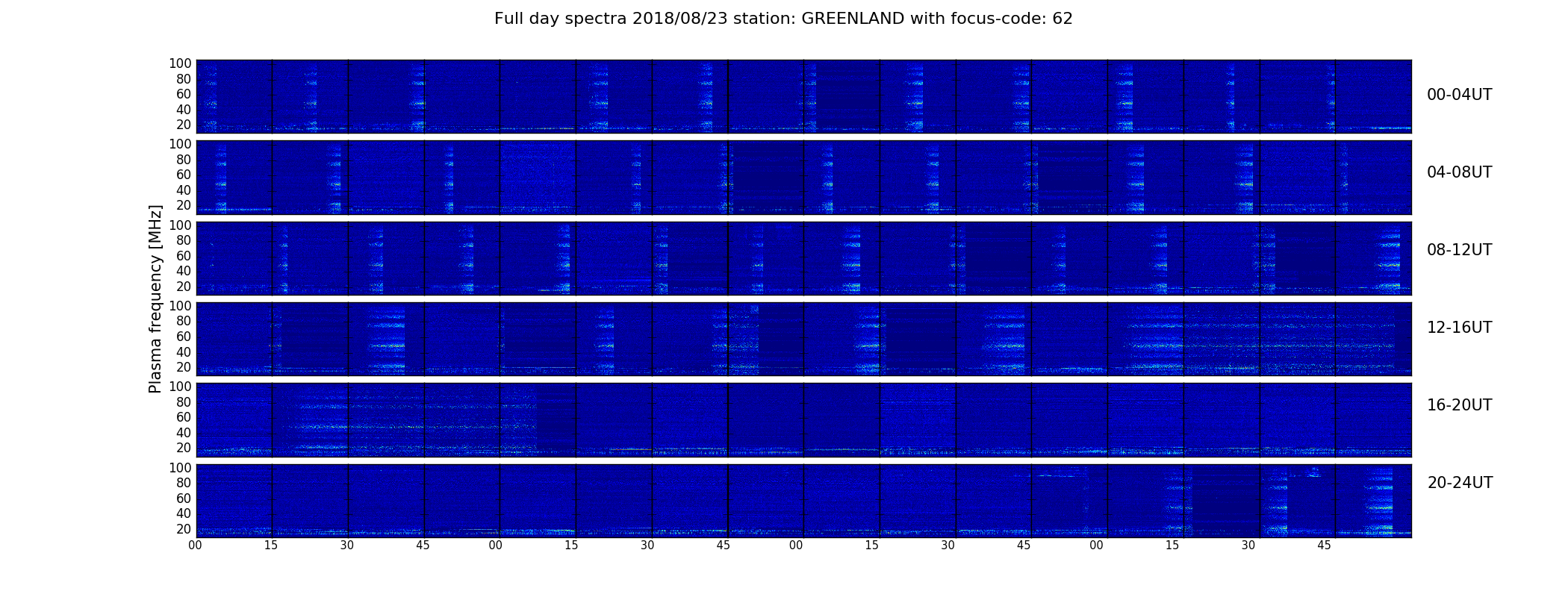 Full day spectra 2018/08/23 station: GREENLAND with focus-code: 62

Plasma frequency [MHz]

100
80
60
40
20
00-04UT

100
80
60
40
20
04-08UT

100
80
60
40
20
08-12UT

100
80
60
40
20
12-16UT

100
80
60
40
20
16-20UT

100
80
60
40
20
20-24UT

00 15 30 45 00 15 30 45 00 15 30 45 00 15 30 45